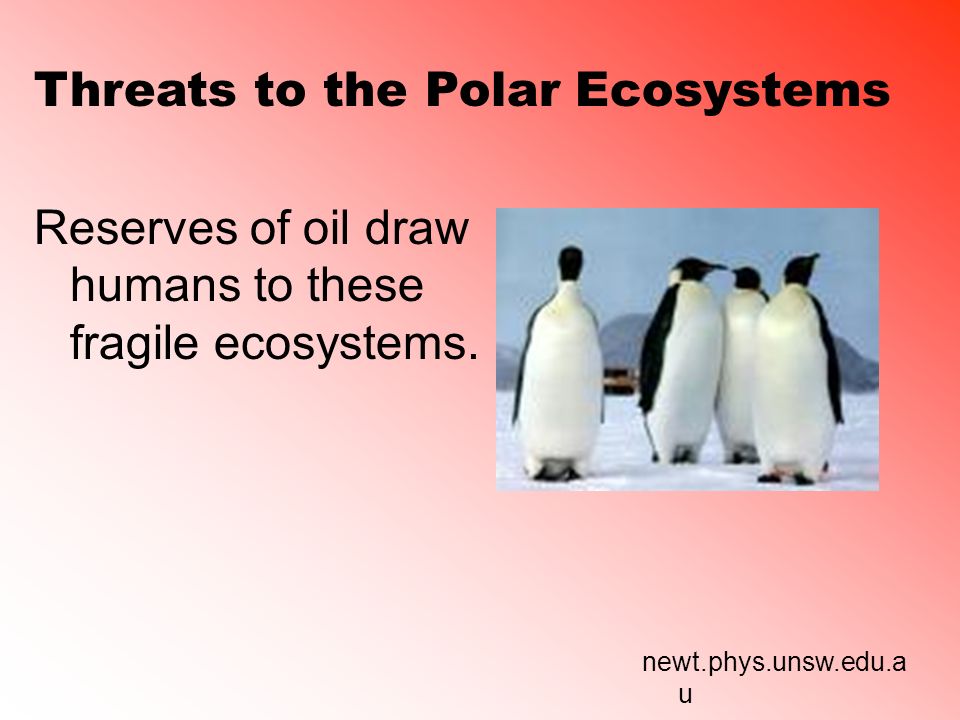 Threats to the Polar Ecosystems

Reserves of oil draw humans to these fragile ecosystems.

newt.phys.unsw.edu.au